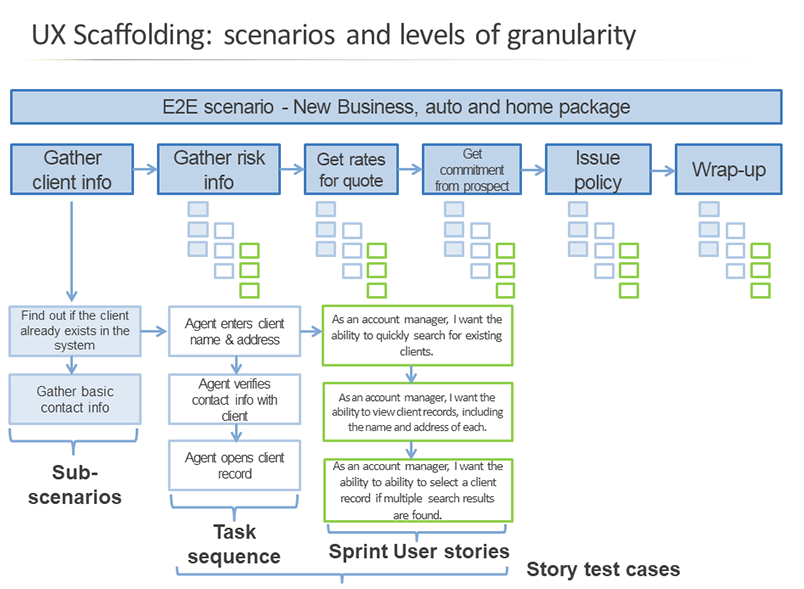 UX Scaffolding: scenarios and levels of granularity

E2E scenario - New Business, auto and home package

Gather client info

Gather risk info

Get rates for quote

Get commitment from prospect

Issue policy

Wrap-up

Find out if the client already exists in the system

Gather basic contact info

Sub-scenarios

Agent enters client name & address

Agent verifies contact info with client

Agent opens client record

Task sequence

As an account manager, I want the ability to quickly search for existing clients.

As an account manager, I want the ability to view client records, including the name and address of each.

As an account manager, I want the ability to ability to select a client record if multiple search results are found.

Sprint User stories

Story test cases